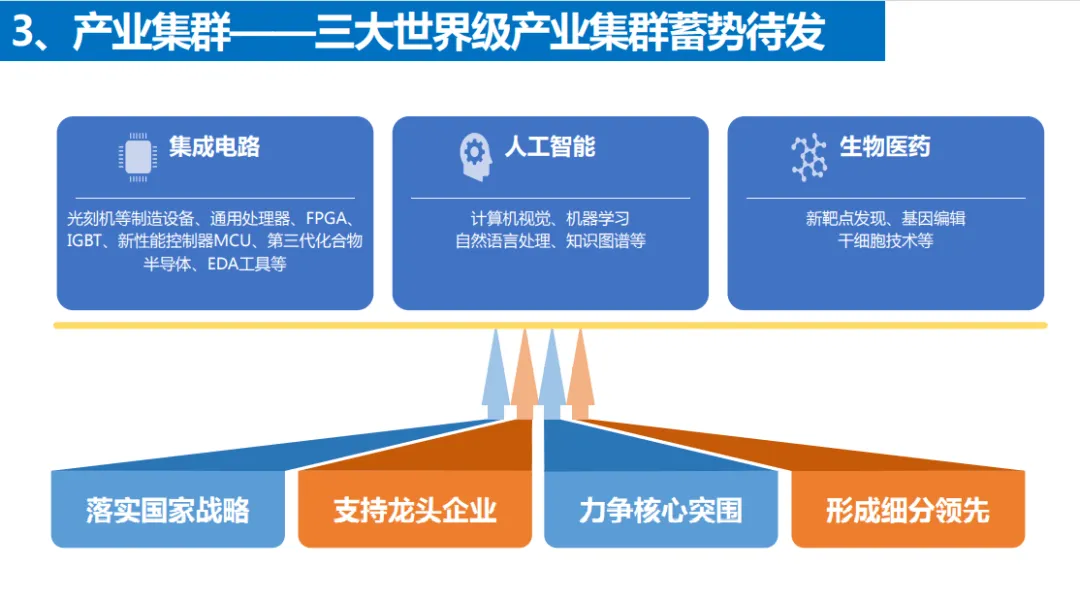 3、产业集群——三大世界级产业集群蓄势待发

集成电路

光刻机等制造设备、通用处理器、FPGA、IGBT、新性能控制器MCU、第三代化合物半导体、EDA工具等

人工智能

计算机视觉、机器学习
自然语言处理、知识图谱等

生物医药

新靶点发现、基因编辑
干细胞技术等

落实国家战略

支持龙头企业

力争核心突围

形成细分领先